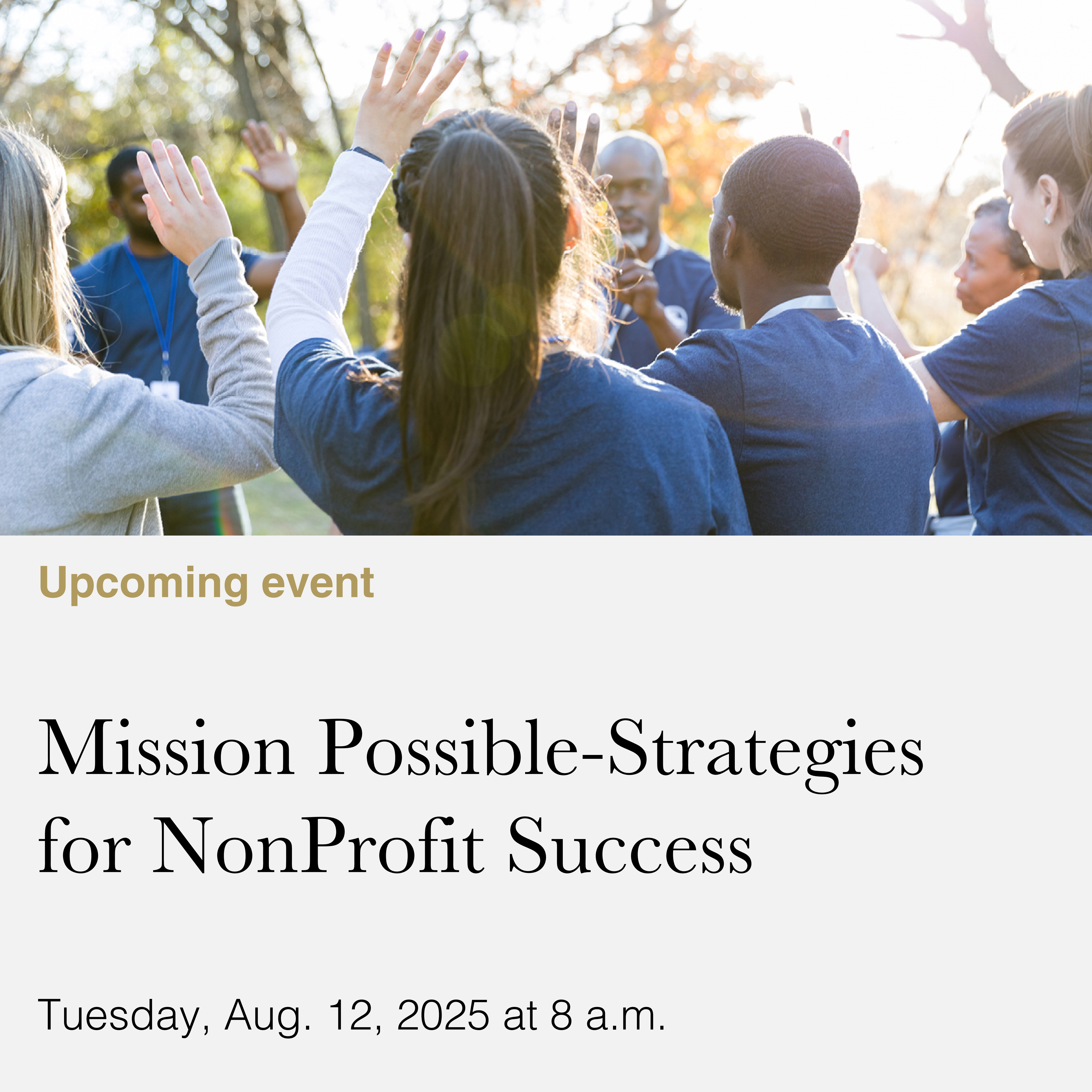 Upcoming event

Mission Possible-Strategies for NonProfit Success

Tuesday, Aug. 12, 2025 at 8 a.m.